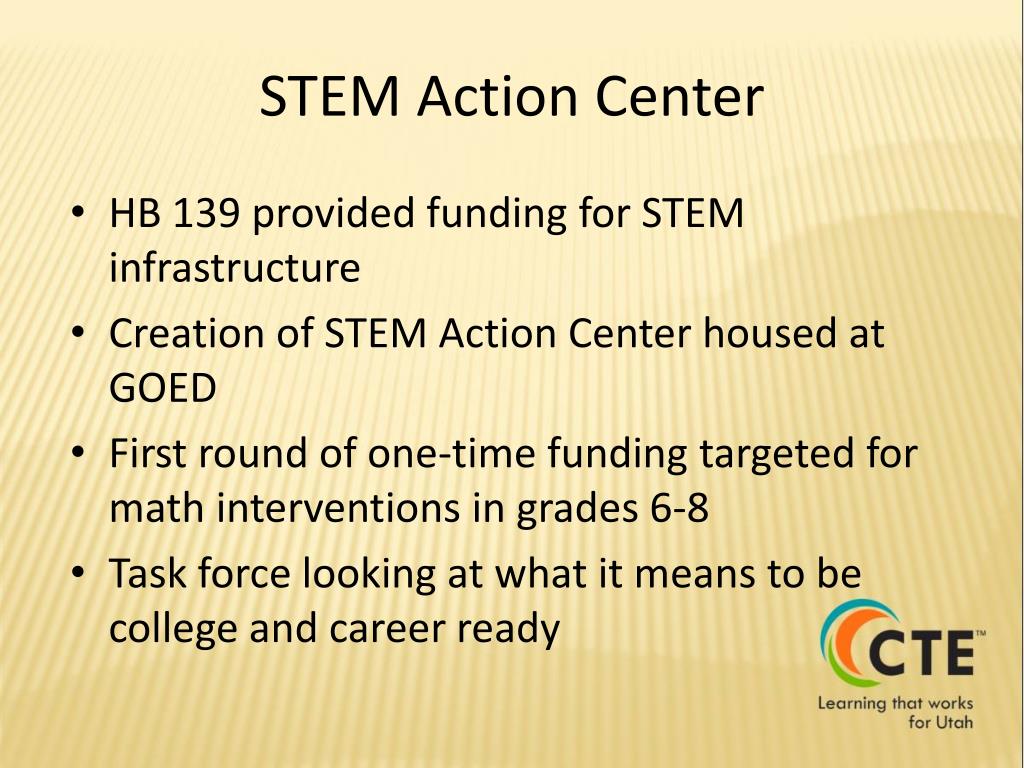 STEM Action Center

• HB 139 provided funding for STEM infrastructure
• Creation of STEM Action Center housed at GOED
• First round of one-time funding targeted for math interventions in grades 6-8
• Task force looking at what it means to be college and career ready

CTE™
Learning that works for Utah